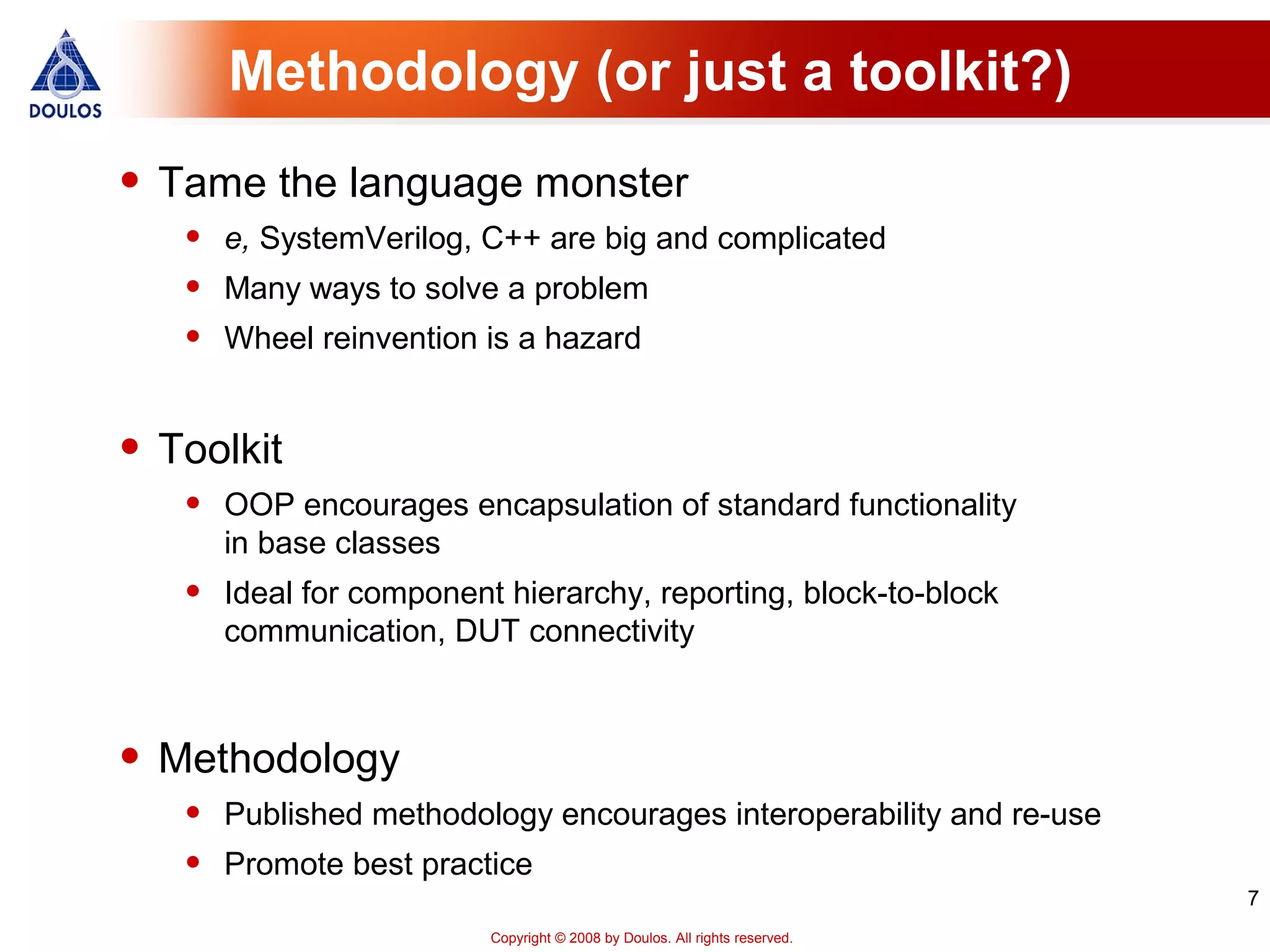 DOULOS

Methodology (or just a toolkit?)

• Tame the language monster
• e, SystemVerilog, C++ are big and complicated
• Many ways to solve a problem
• Wheel reinvention is a hazard

• Toolkit
• OOP encourages encapsulation of standard functionality in base classes
• Ideal for component hierarchy, reporting, block-to-block communication, DUT connectivity

• Methodology
• Published methodology encourages interoperability and re-use
• Promote best practice

7

Copyright © 2008 by Doulos. All rights reserved.